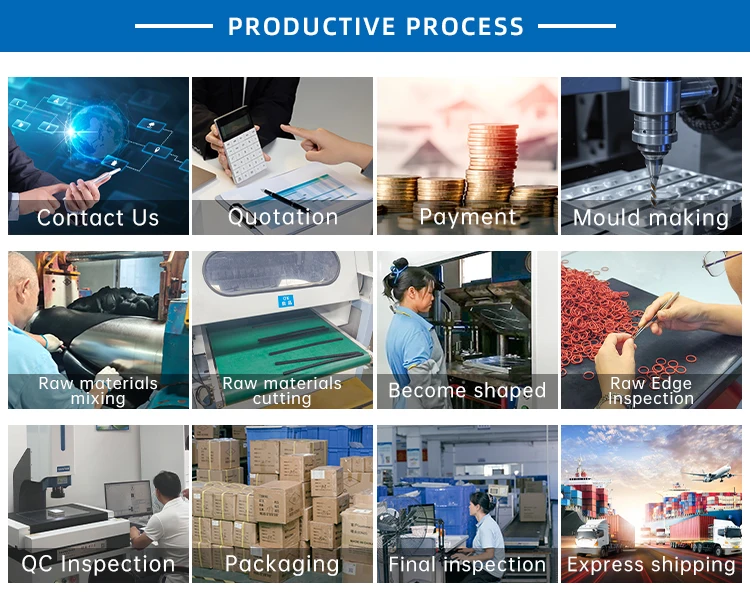 PRODUCTIVE PROCESS

Contact Us

Quotation

Payment

Mould making

Raw materials mixing

Raw materials cutting

Become shaped

Raw Edge Inspection

QC Inspection

Packaging

Final inspection

Express shipping